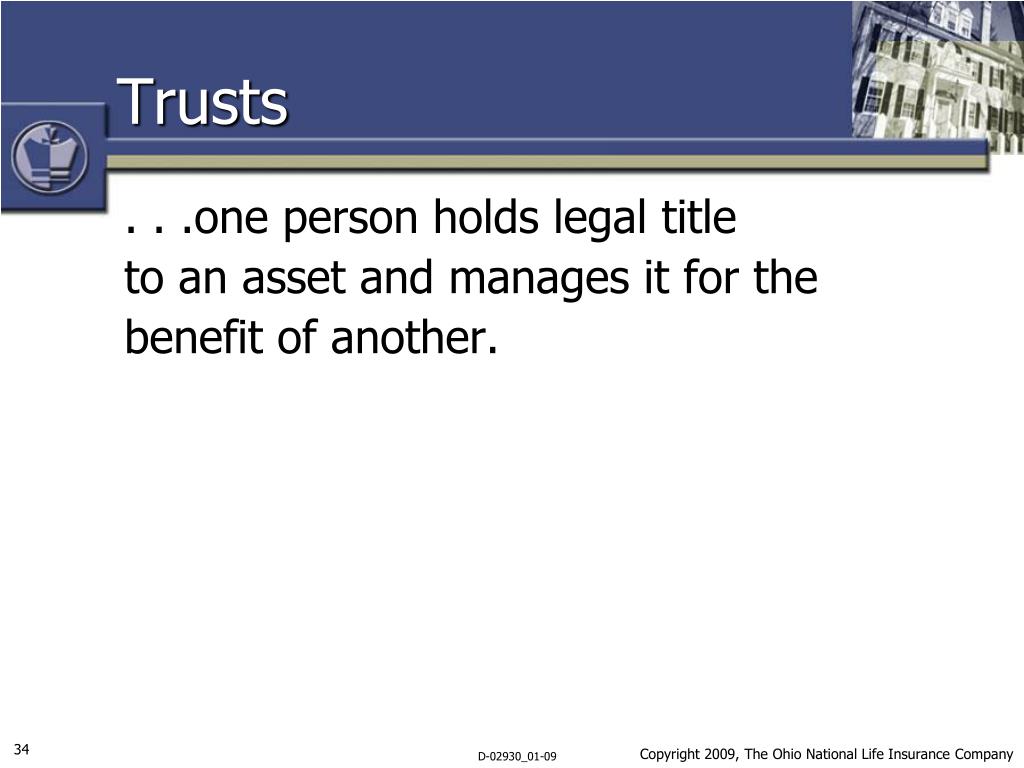 Trusts

. . .one person holds legal title to an asset and manages it for the benefit of another.

34

D-02930_01-09

Copyright 2009, The Ohio National Life Insurance Company